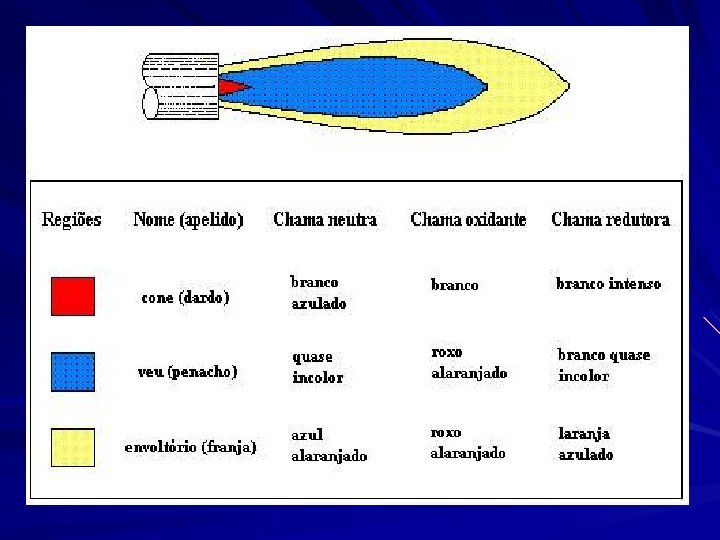 | Regiões | Nome (apelido) | Chama neutra | Chama oxidante | Chama redutora |
|---|---|---|---|---|
| | cone (dardo) | branco azulado | branco | branco intenso |
| | veu (penacho) | quase incolor | roxo alaranjado | branco quase incolor |
| | envoltório (franja) | azul alaranjado | roxo alaranjado | laranja azulado |